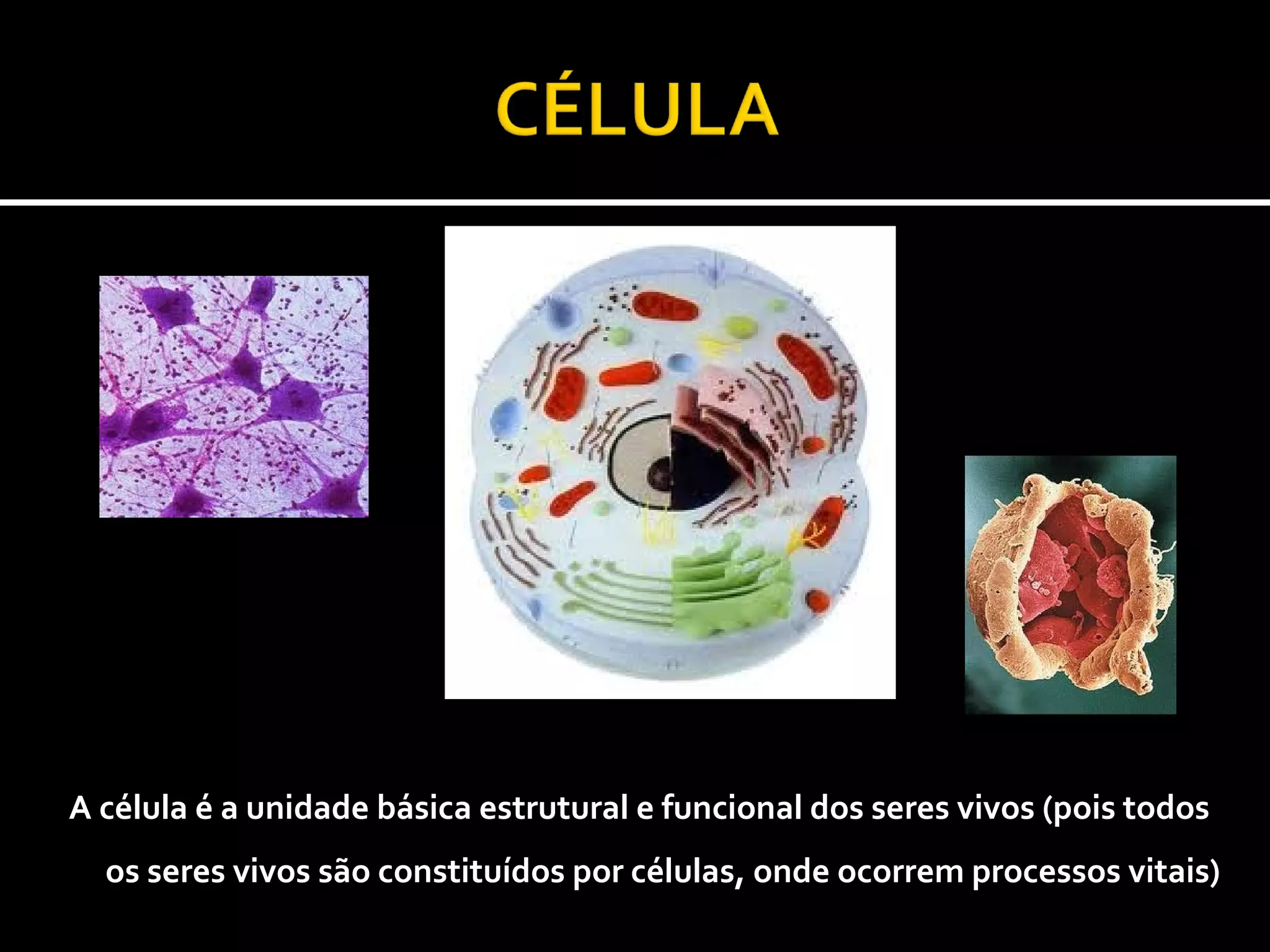 CÉLULA

A célula é a unidade básica estrutural e funcional dos seres vivos (pois todos os seres vivos são constituídos por células, onde ocorrem processos vitais)